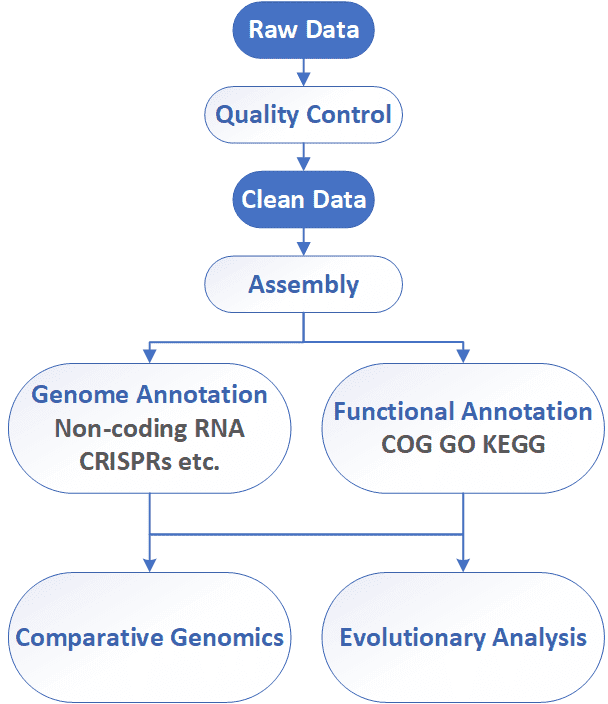 Raw Data

Quality Control

Clean Data

Assembly

Genome Annotation
Non-coding RNA
CRISPRs etc.

Functional Annotation
COG GO KEGG

Comparative Genomics

Evolutionary Analysis